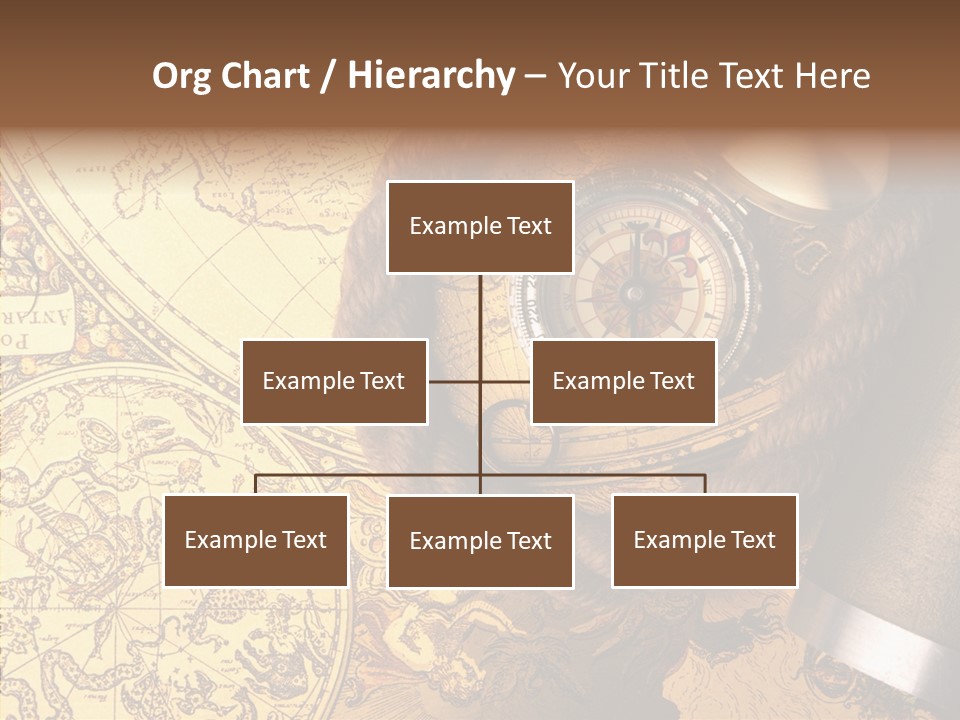 Org Chart / Hierarchy – Your Title Text Here

Example Text

Example Text

Example Text

Example Text

Example Text

Example Text